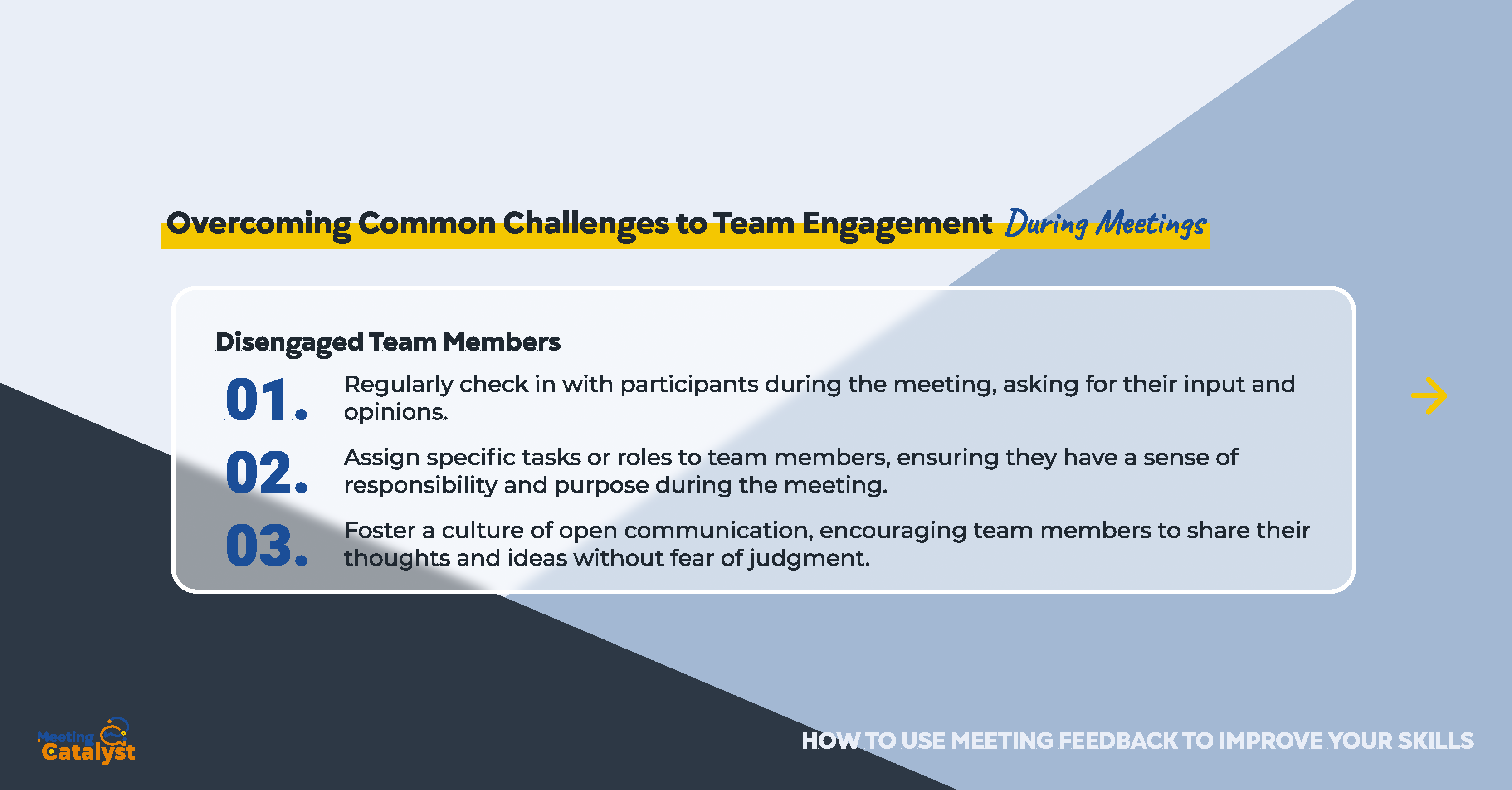 Overcoming Common Challenges to Team Engagement During Meetings

Disengaged Team Members

01. Regularly check in with participants during the meeting, asking for their input and opinions.

02. Assign specific tasks or roles to team members, ensuring they have a sense of responsibility and purpose during the meeting.

03. Foster a culture of open communication, encouraging team members to share their thoughts and ideas without fear of judgment.

Meeting Catalyst

HOW TO USE MEETING FEEDBACK TO IMPROVE YOUR SKILLS